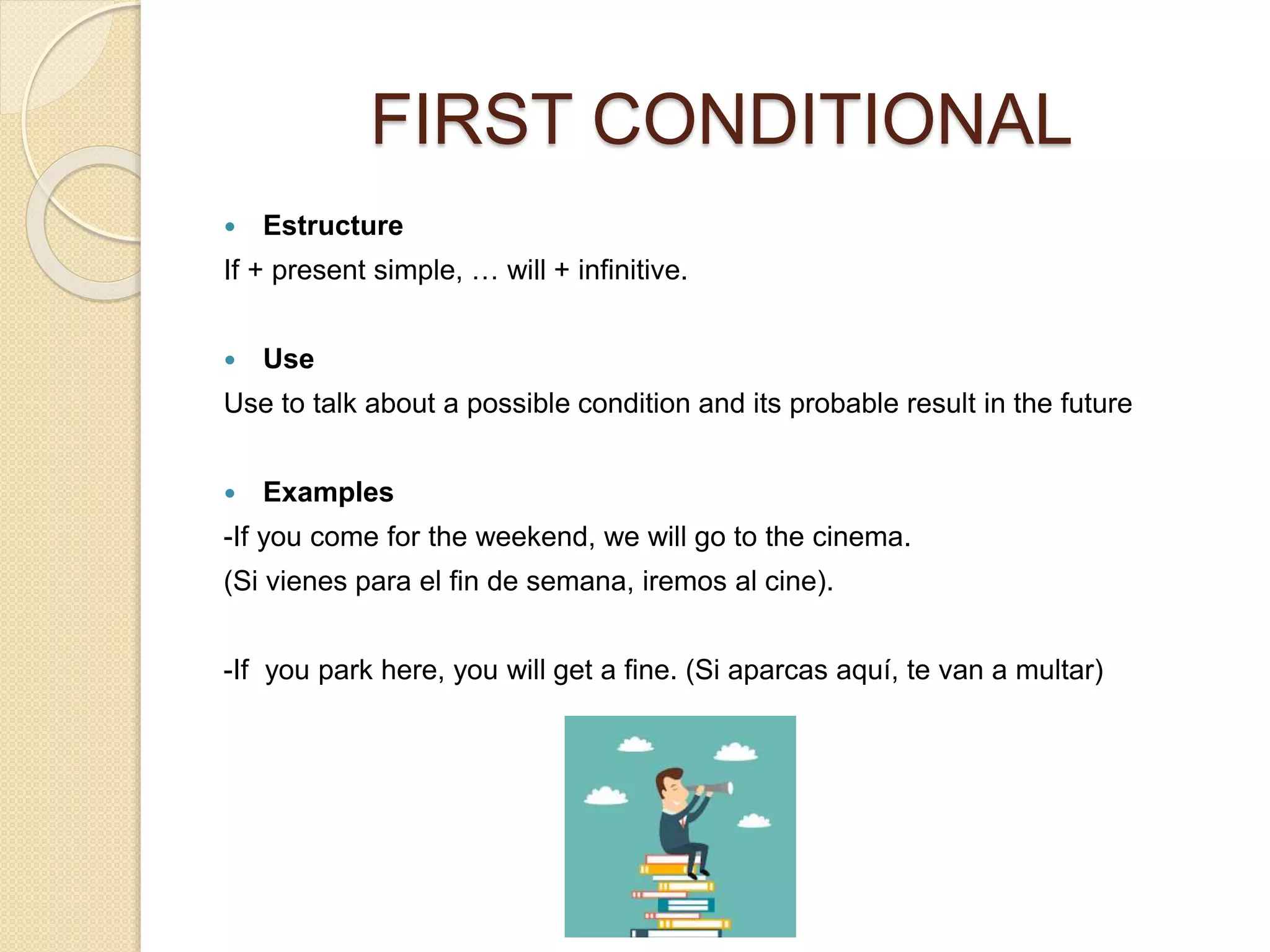 FIRST CONDITIONAL

• Estructure
If + present simple, … will + infinitive.

• Use
Use to talk about a possible condition and its probable result in the future

• Examples
-If you come for the weekend, we will go to the cinema.
(Si vienes para el fin de semana, iremos al cine).

-If you park here, you will get a fine. (Si aparcas aquí, te van a multar)